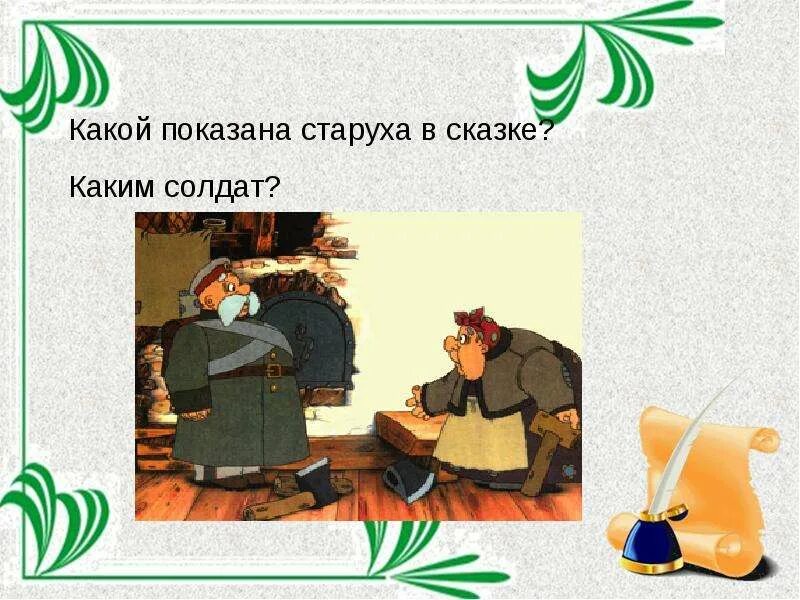 Какой показана старуха в сказке?

Каким солдат?